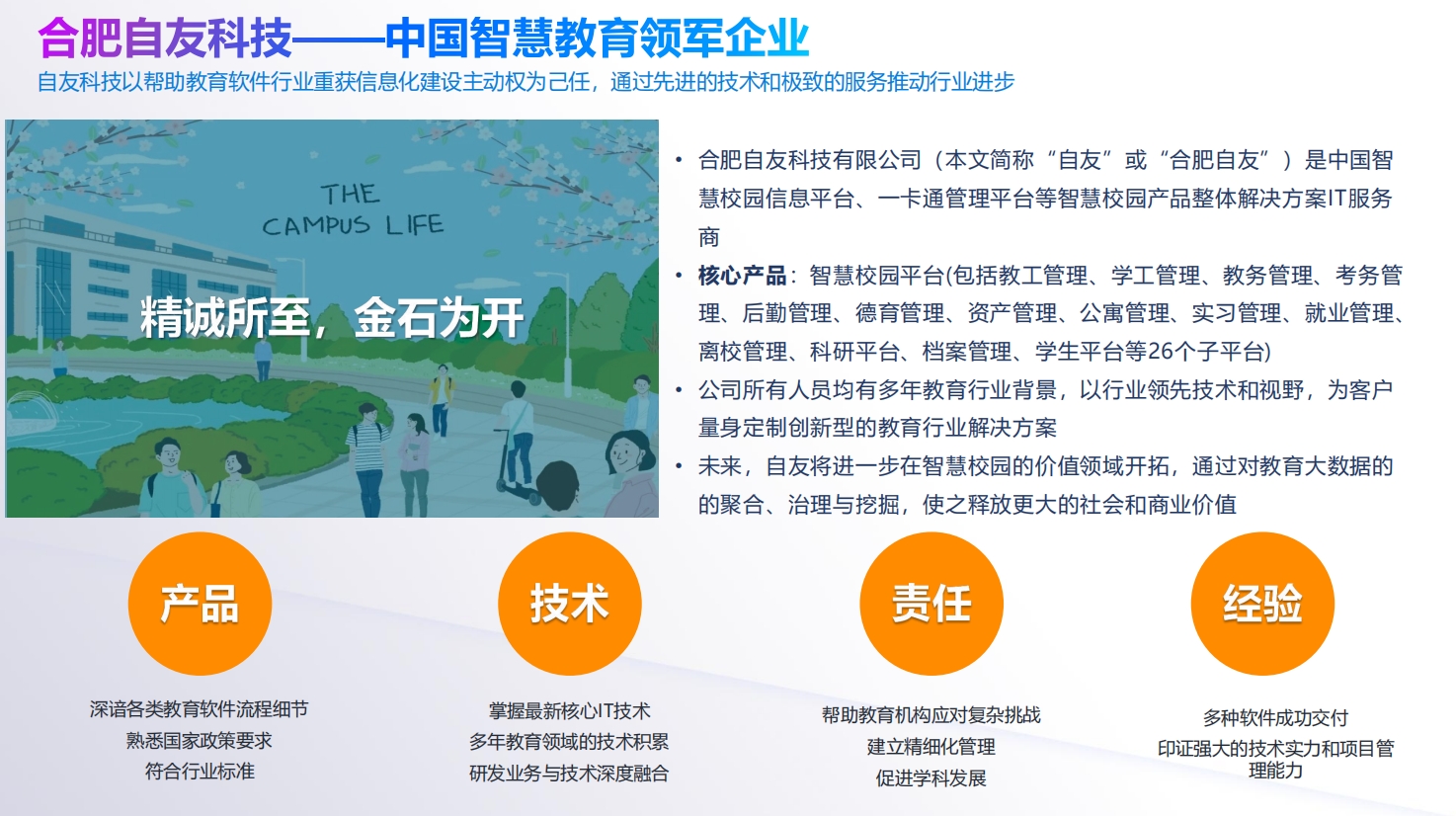 合肥自友科技——中国智慧教育领军企业

自友科技以帮助教育软件行业重获信息化建设主动权为己任，通过先进的技术和极致的服务推动行业进步

THE CAMPUS LIFE

精诚所至，金石为开

• 合肥自友科技有限公司（本文简称“自友”或“合肥自友”）是中国智慧校园信息平台、一卡通管理平台等智慧校园产品整体解决方案IT服务商

• 核心产品：智慧校园平台(包括教工管理、学工管理、教务管理、考务管理、后勤管理、德育管理、资产管理、公寓管理、实习管理、就业管理、离校管理、科研平台、档案管理、学生平台等26个子平台)

• 公司所有人员均有多年教育行业背景，以行业领先技术和视野，为客户量身定制创新型的教育行业解决方案

• 未来，自友将进一步在智慧校园的价值领域开拓，通过对教育大数据的的聚合、治理与挖掘，使之释放更大的社会和商业价值

产品

深谙各类教育软件流程细节
熟悉国家政策要求
符合行业标准

技术

掌握最新核心IT技术
多年教育领域的技术积累
研发业务与技术深度融合

责任

帮助教育机构应对复杂挑战
建立精细化管理
促进学科发展

经验

多种软件成功交付
印证强大的技术实力和项目管理能力